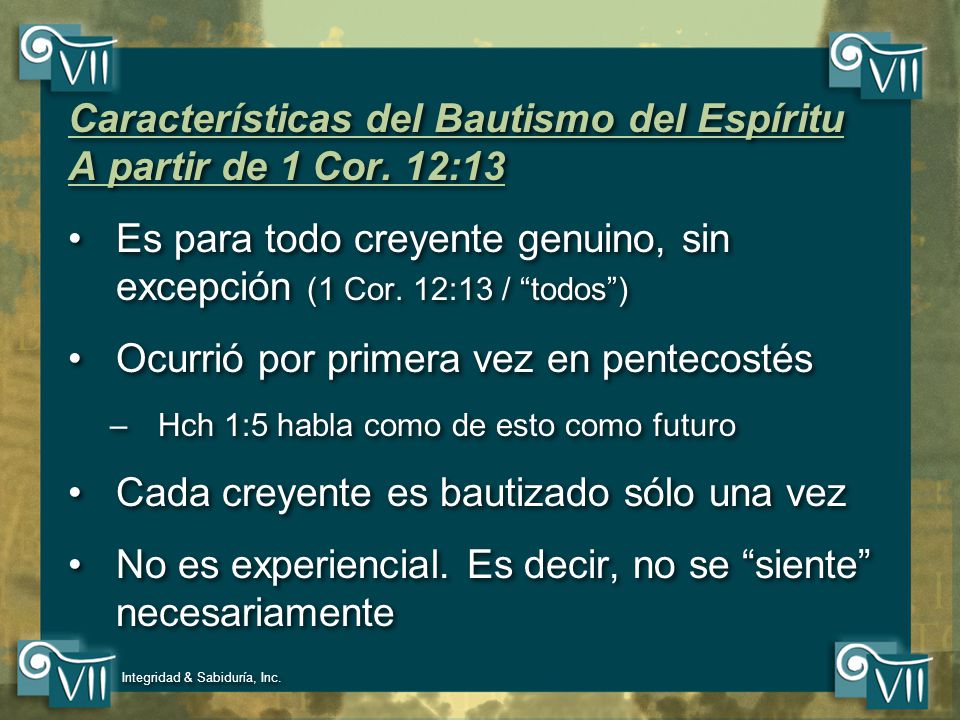 VII

VII

Características del Bautismo del Espíritu A partir de 1 Cor. 12:13

• Es para todo creyente genuino, sin excepción (1 Cor. 12:13 / “todos”)

• Ocurrió por primera vez en pentecostés

– Hch 1:5 habla como de esto como futuro

• Cada creyente es bautizado sólo una vez

• No es experiencial. Es decir, no se “siente” necesariamente

VII

Integridad & Sabiduría, Inc.

VII